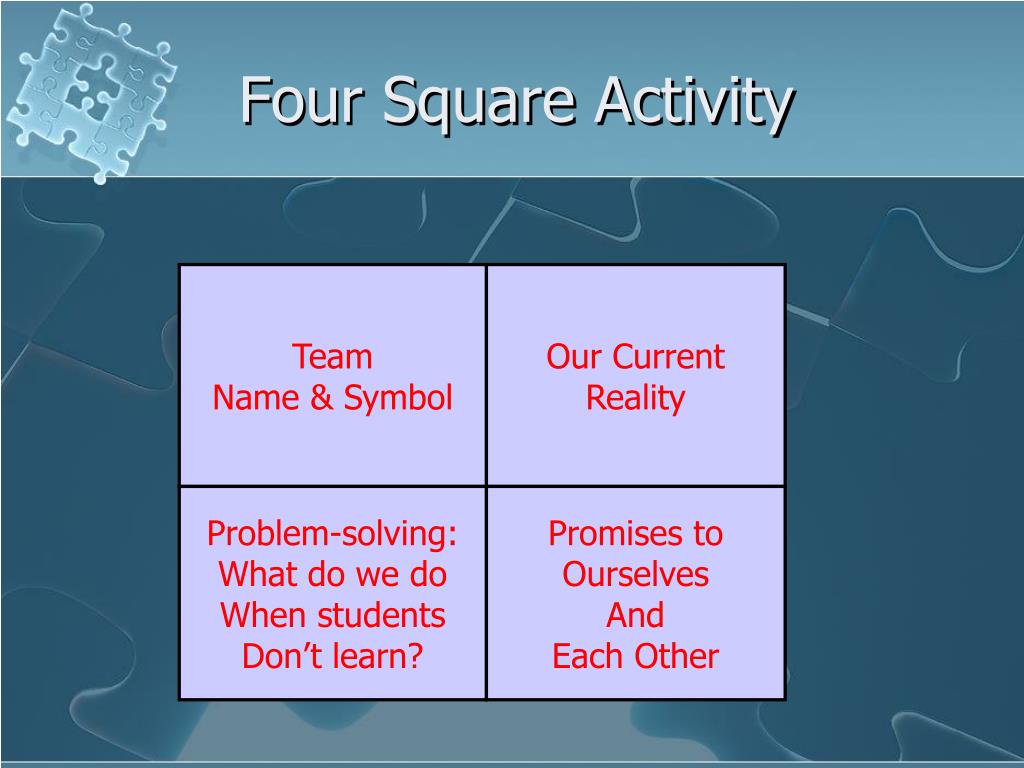 Four Square Activity

| Team Name & Symbol | Our Current Reality |
|---|---|
| Problem-solving: What do we do When students Don’t learn? | Promises to Ourselves And Each Other |